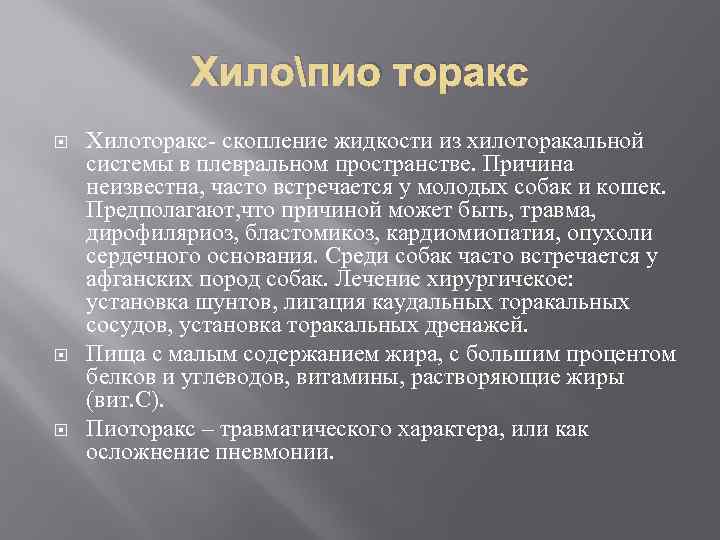 Хило\пио торакс

Хилоторакс- скопление жидкости из хилоторакальной системы в плевральном пространстве. Причина неизвестна, часто встречается у молодых собак и кошек. Предполагают,что причиной может быть, травма, дирофиляриоз, бластомикоз, кардиомиопатия, опухоли сердечного основания. Среди собак часто встречается у афганских пород собак. Лечение хирургичекое: установка шунтов, лигация каудальных торакальных сосудов, установка торакальных дренажей.

Пища с малым содержанием жира, с большим процентом белков и углеводов, витамины, растворяющие жиры (вит.С).

Пиоторакс – травматического характера, или как осложнение пневмонии.